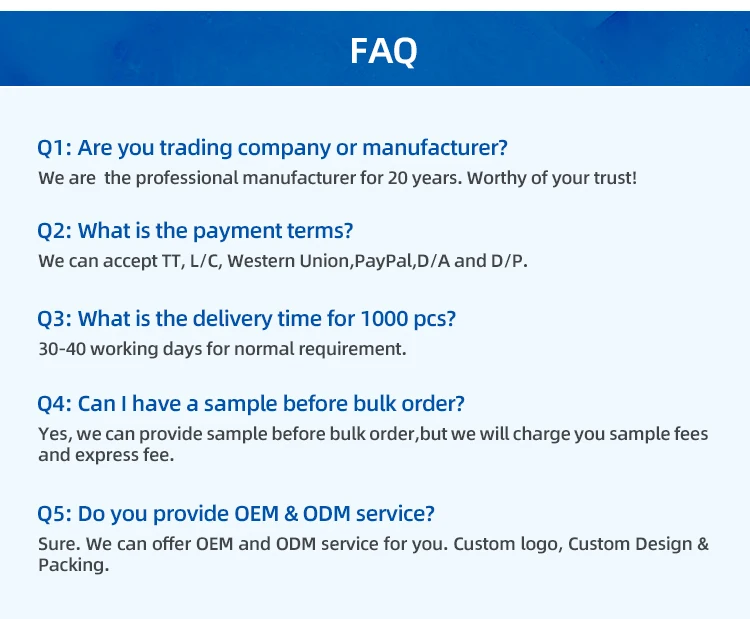 FAQ

Q1: Are you trading company or manufacturer?
We are  the professional manufacturer for 20 years. Worthy of your trust!

Q2: What is the payment terms?
We can accept TT, L/C, Western Union,PayPal,D/A and D/P.

Q3: What is the delivery time for 1000 pcs?
30-40 working days for normal requirement.

Q4: Can I have a sample before bulk order?
Yes, we can provide sample before bulk order,but we will charge you sample fees and express fee.

Q5: Do you provide OEM & ODM service?
Sure. We can offer OEM and ODM service for you. Custom logo, Custom Design & Packing.